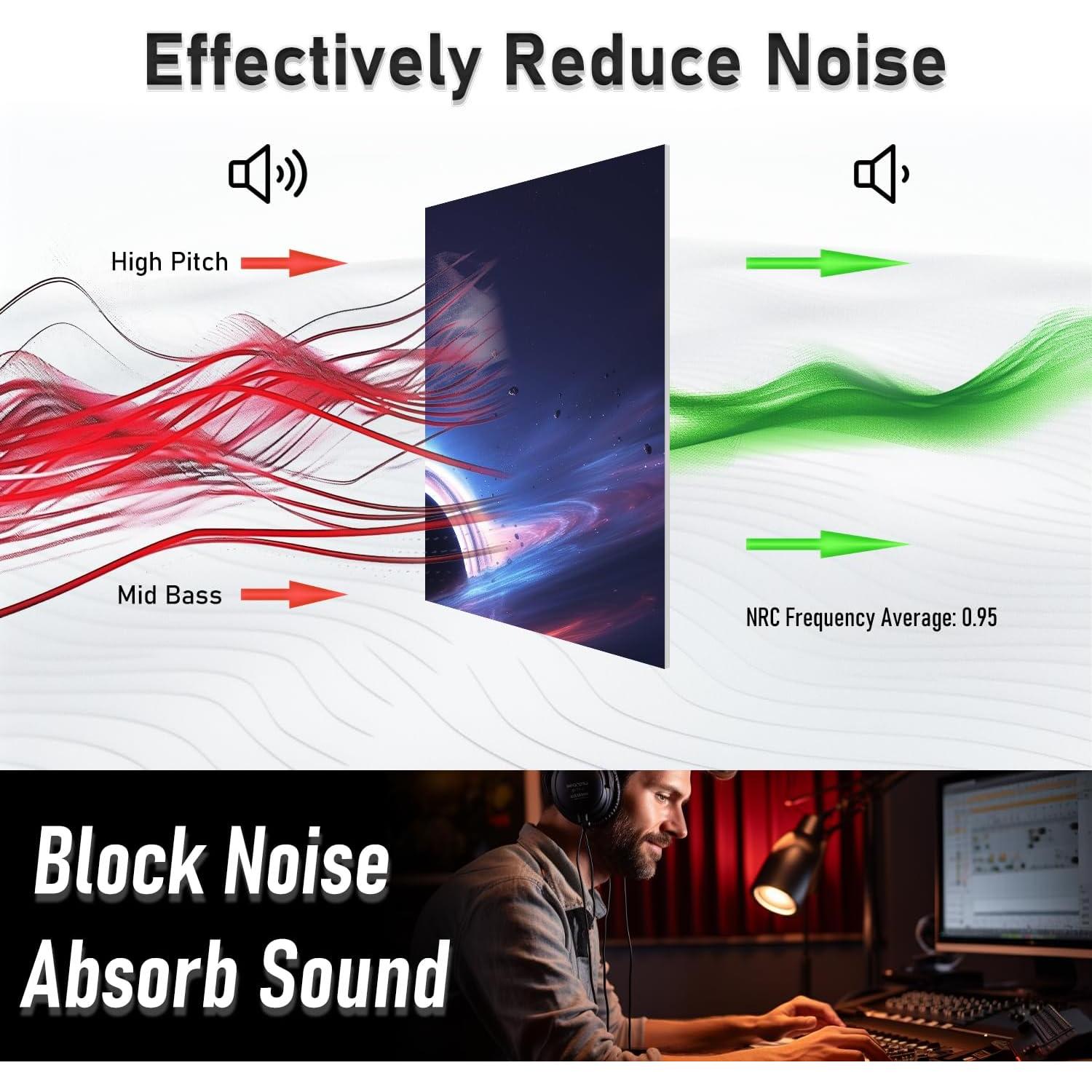 Effectively Reduce Noise

High Pitch

Mid Bass

NRC Frequency Average: 0.95

Block Noise
Absorb Sound